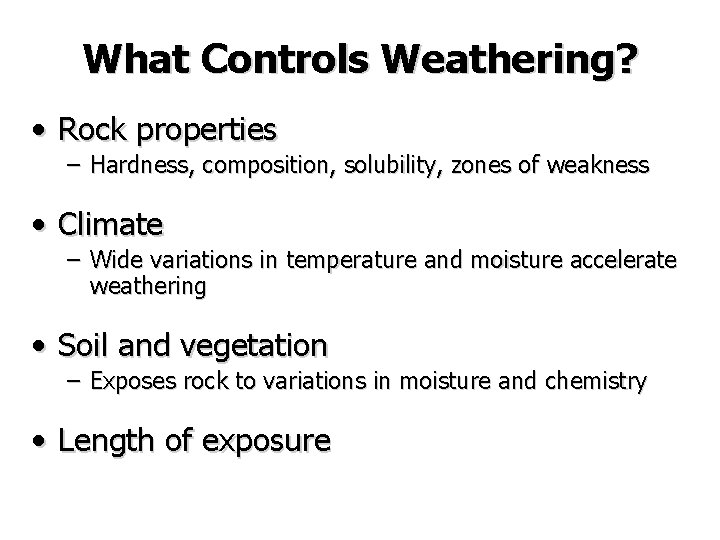 What Controls Weathering?

• Rock properties
– Hardness, composition, solubility, zones of weakness

• Climate
– Wide variations in temperature and moisture accelerate weathering

• Soil and vegetation
– Exposes rock to variations in moisture and chemistry

• Length of exposure